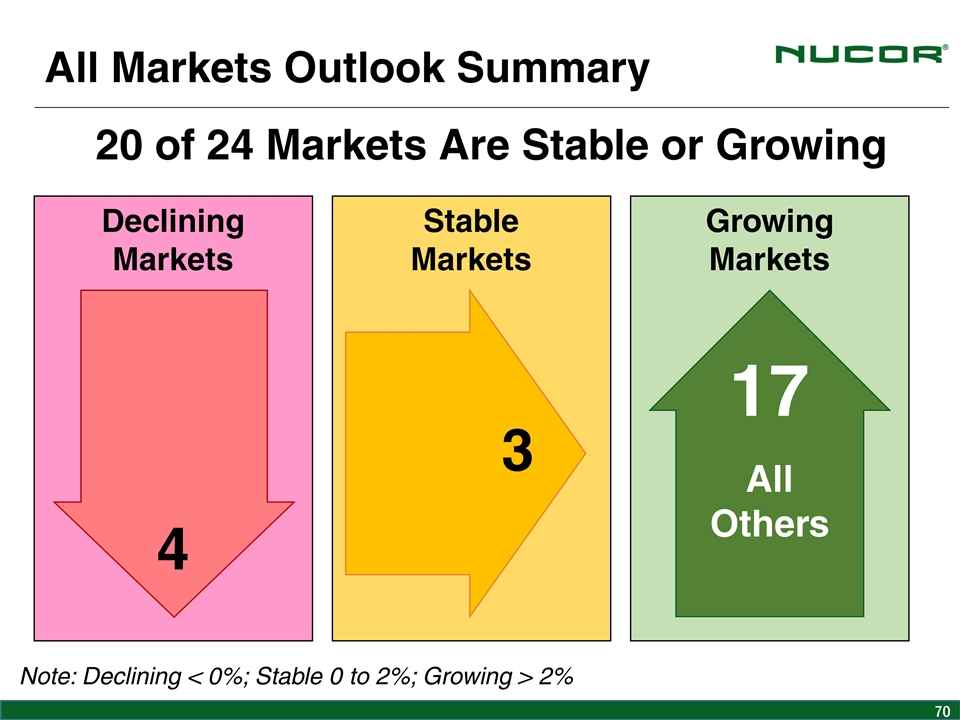 All Markets Outlook Summary

NUCOR®

20 of 24 Markets Are Stable or Growing

Declining Markets

4

Stable Markets

3

Growing Markets

17

All Others

Note: Declining < 0%; Stable 0 to 2%; Growing > 2%

70